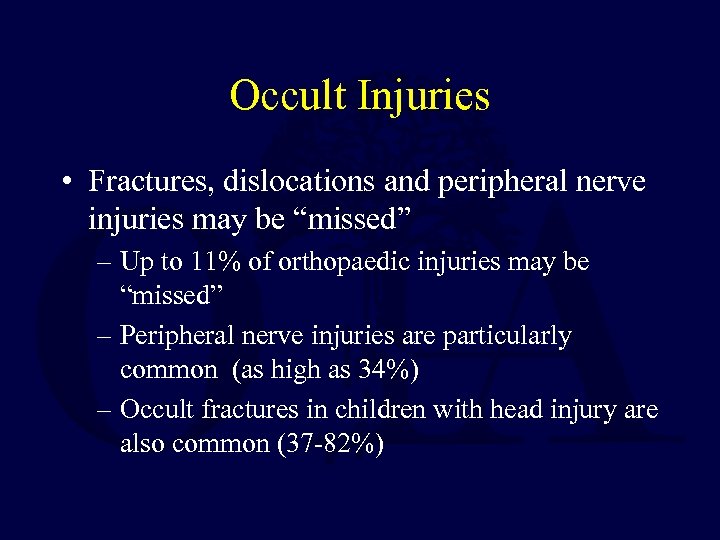 Occult Injuries

• Fractures, dislocations and peripheral nerve injuries may be “missed”

– Up to 11% of orthopaedic injuries may be “missed”

– Peripheral nerve injuries are particularly common  (as high as 34%)

– Occult fractures in children with head injury are also common (37-82%)